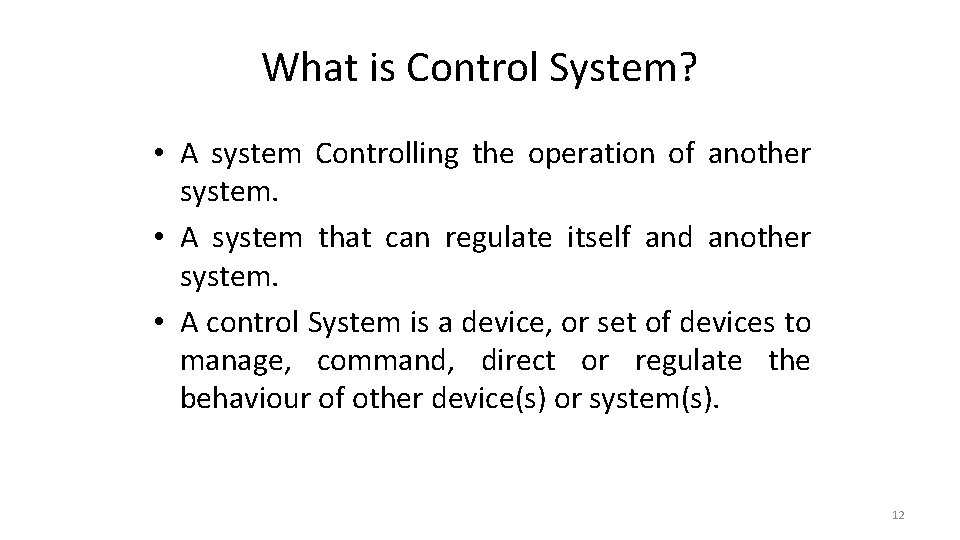 What is Control System?

• A system Controlling the operation of another system.
• A system that can regulate itself and another system.
• A control System is a device, or set of devices to manage, command, direct or regulate the behaviour of other device(s) or system(s).

12